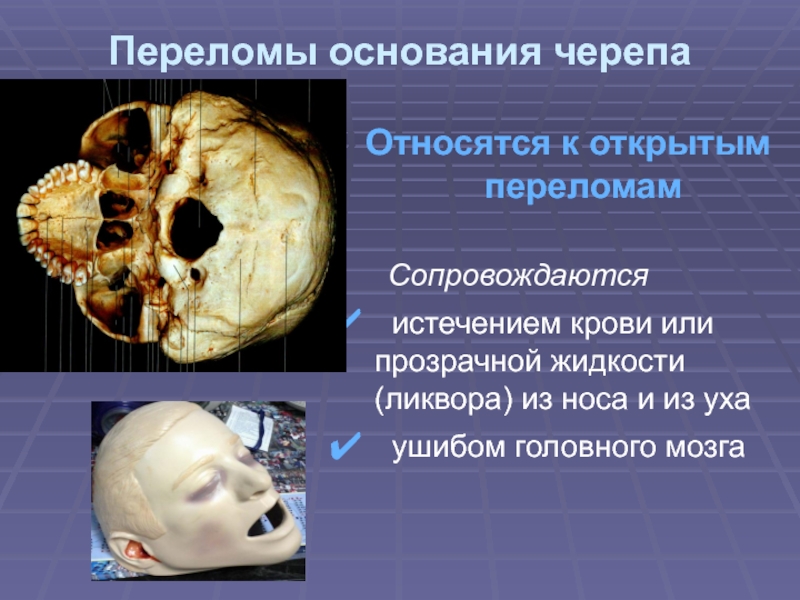 Переломы основания черепа

Относятся к открытым переломам

Сопровождаются

✔ истечением крови или прозрачной жидкости (ликвора) из носа и из уха

✔ ушибом головного мозга